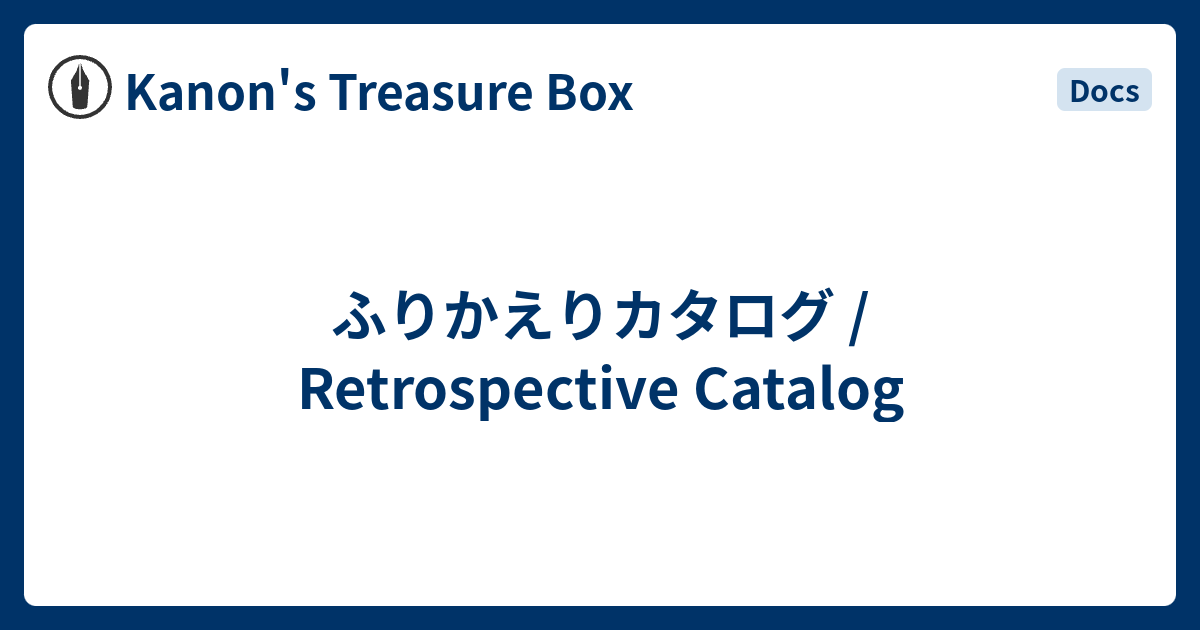 Kanon's Treasure Box

Docs

ふりかえりカタログ / Retrospective Catalog